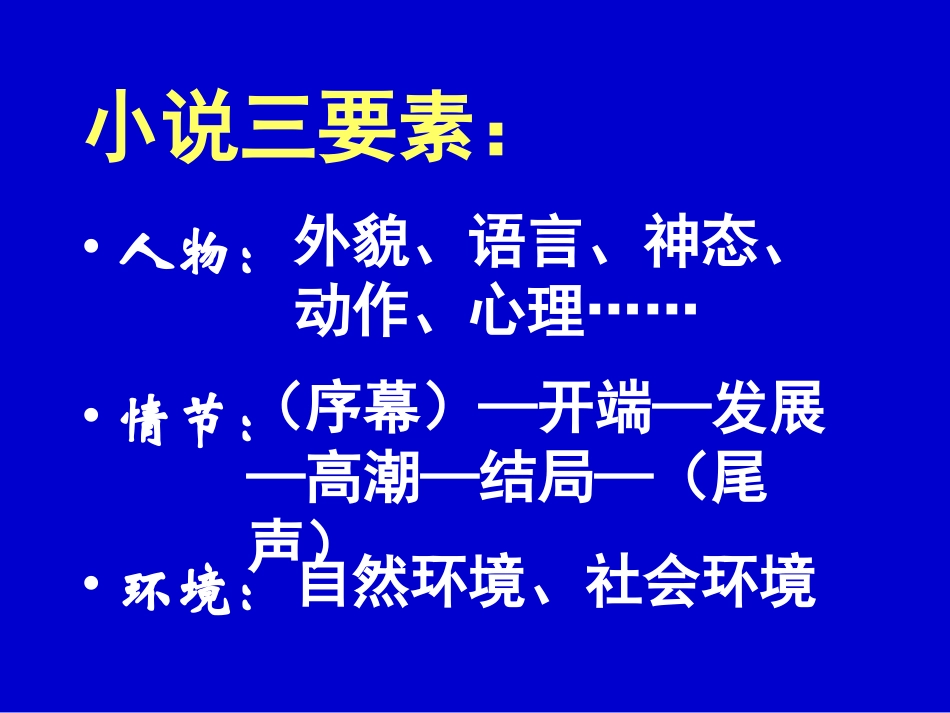 小说三要素：

• 人物：外貌、语言、神态、动作、心理……

• 情节：（序幕）—开端—发展—高潮—结局—（尾声）

• 环境：自然环境、社会环境